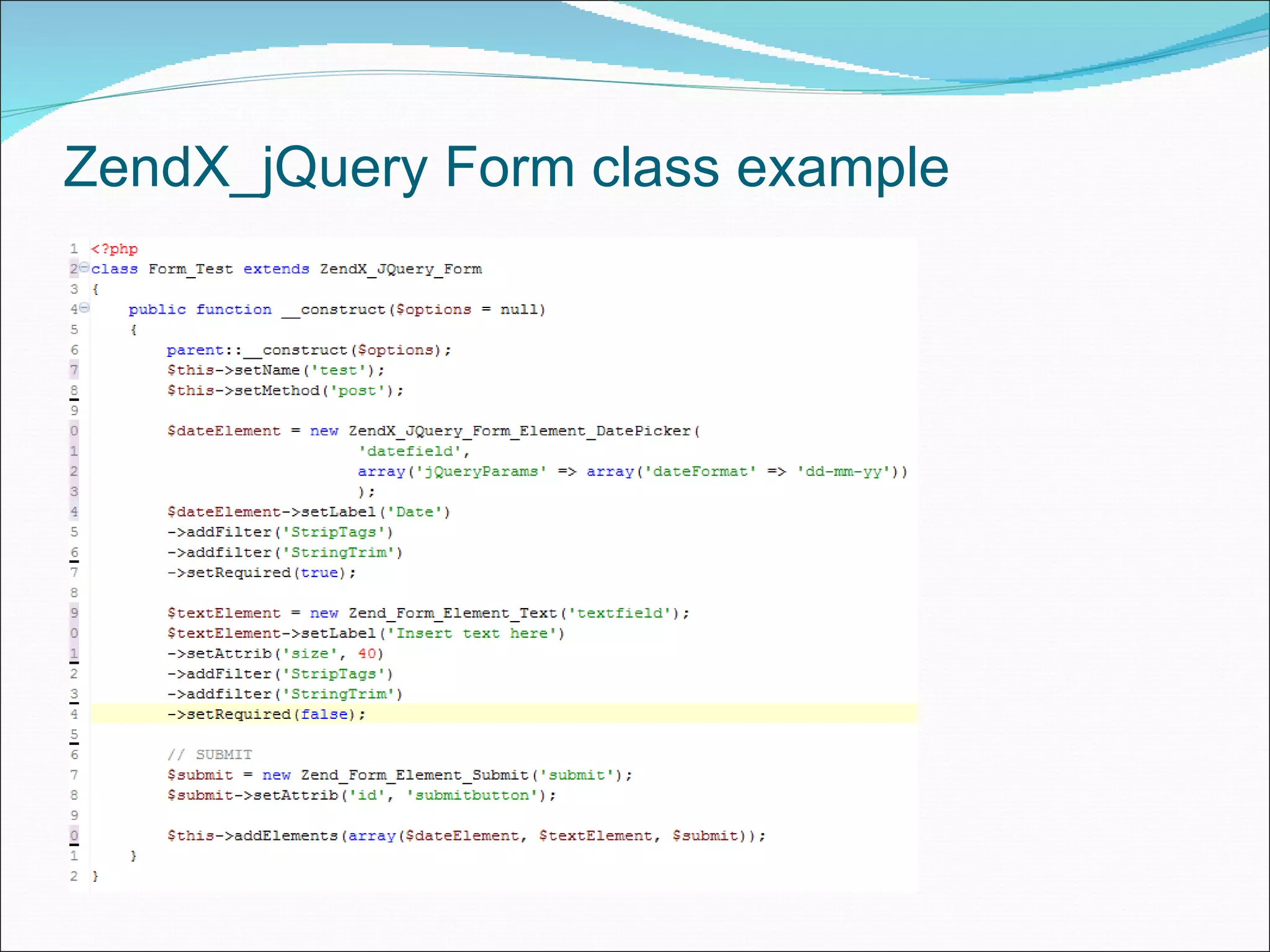 ZendX_jQuery Form class example

1 <?php
2 class Form_Test extends ZendX_JQuery_Form
3 {
4     public function __construct($options = null)
5     {
6         parent::__construct($options);
7         $this->setName('test');
8         $this->setMethod('post');
9
0         $dateElement = new ZendX_JQuery_Form_Element_DatePicker(
1                             'datefield',
2                             array('jQueryParams' => array('dateFormat' => 'dd-mm-yy'))
3                             );
4         $dateElement->setLabel('Date')
5         ->addFilter('StripTags')
6         ->addfilter('StringTrim')
7         ->setRequired(true);
8
9         $textElement = new Zend_Form_Element_Text('textfield');
0         $textElement->setLabel('Insert text here')
1         ->setAttrib('size', 40)
2         ->addFilter('StripTags')
3         ->addfilter('StringTrim')
4         ->setRequired(false);
5
6         // SUBMIT
7         $submit = new Zend_Form_Element_Submit('submit');
8         $submit->setAttrib('id', 'submitbutton');
9
0         $this->addElements(array($dateElement, $textElement, $submit));
1     }
2 }